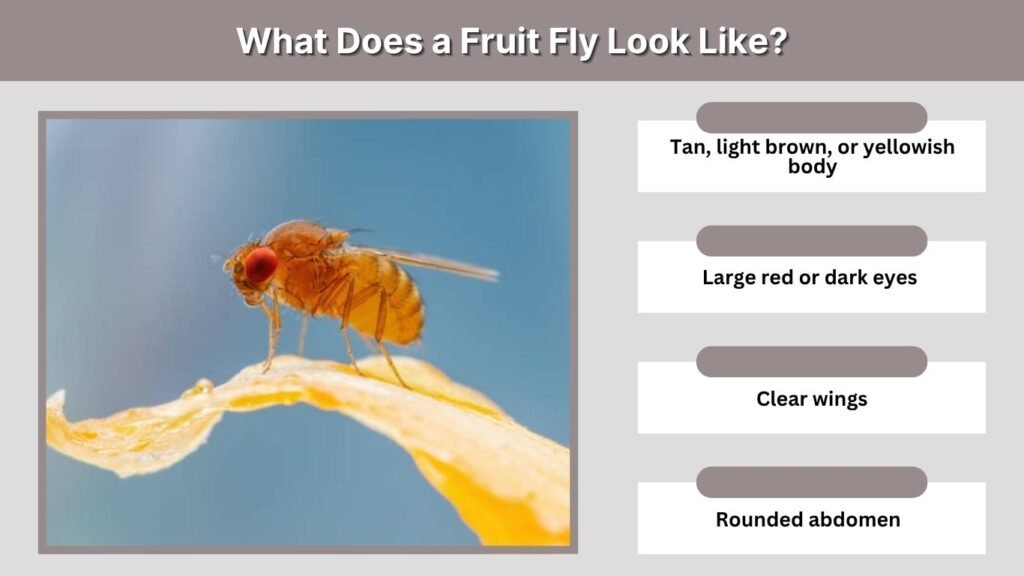 What Does a Fruit Fly Look Like?

Tan, light brown, or yellowish body

Large red or dark eyes

Clear wings

Rounded abdomen